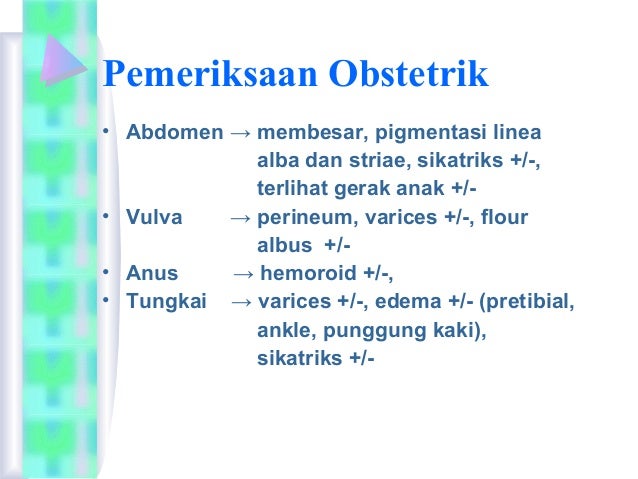 Pemeriksaan Obstetrik

• Abdomen → membesar, pigmentasi linea alba dan striae, sikatriks +/-, terlihat gerak anak +/-
• Vulva → perineum, varices +/-, flour albus +/-
• Anus → hemoroid +/-,
• Tungkai → varices +/-, edema +/- (pretibial, ankle, punggung kaki), sikatriks +/-